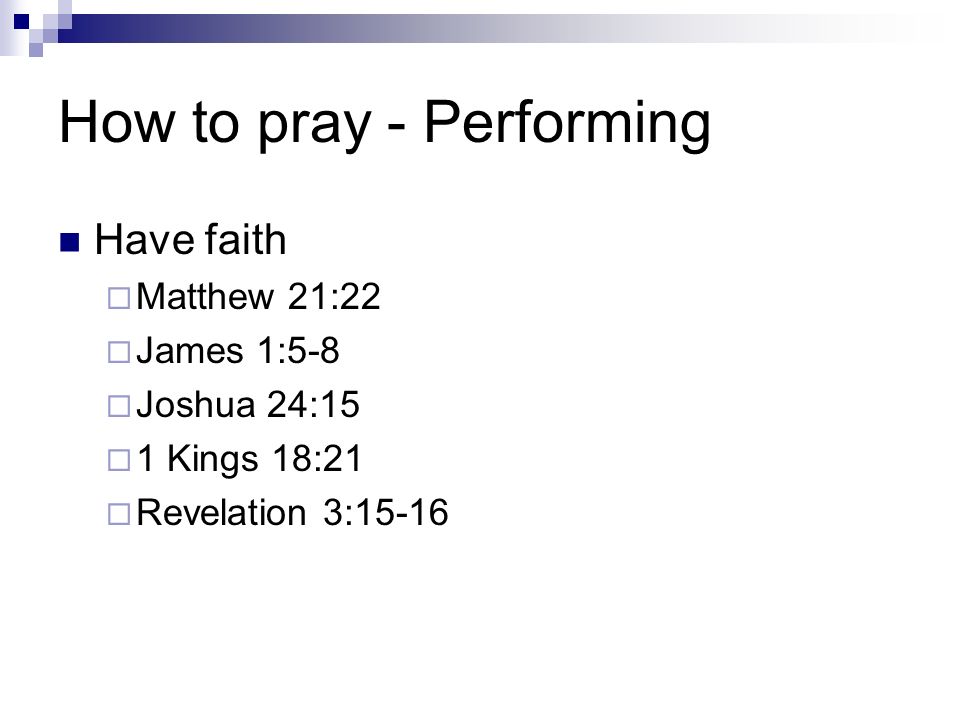 How to pray - Performing

Have faith

Matthew 21:22

James 1:5-8

Joshua 24:15

1 Kings 18:21

Revelation 3:15-16